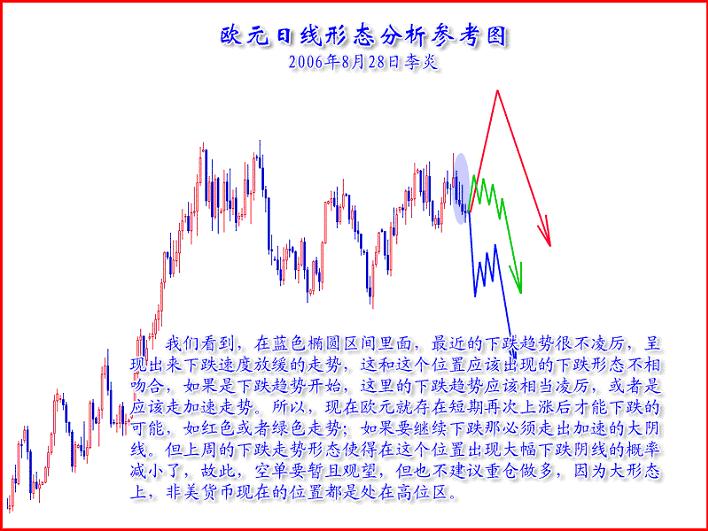 欧元日线形态分析参考图
2006年8月28日李炎

我们看到，在蓝色椭圆区间里面，最近的下跌趋势很不凌厉，呈现出来下跌速度放缓的走势，这和这个位置应该出现的下跌形态不相吻合，如果是下跌趋势开始，这里的下跌趋势应该相当凌厉，或者是应该走加速走势。所以，现在欧元就存在短期再次上涨后才能下跌的可能，如红色或者绿色走势；如果要继续下跌那必须走出加速的大阴线。但上周的下跌走势形态使得在这个位置出现大幅下跌阴线的概率减小了，故此，空单要暂且观望，但也不建议重仓做多，因为大形态上，非美货币现在的位置都是处在高位区。